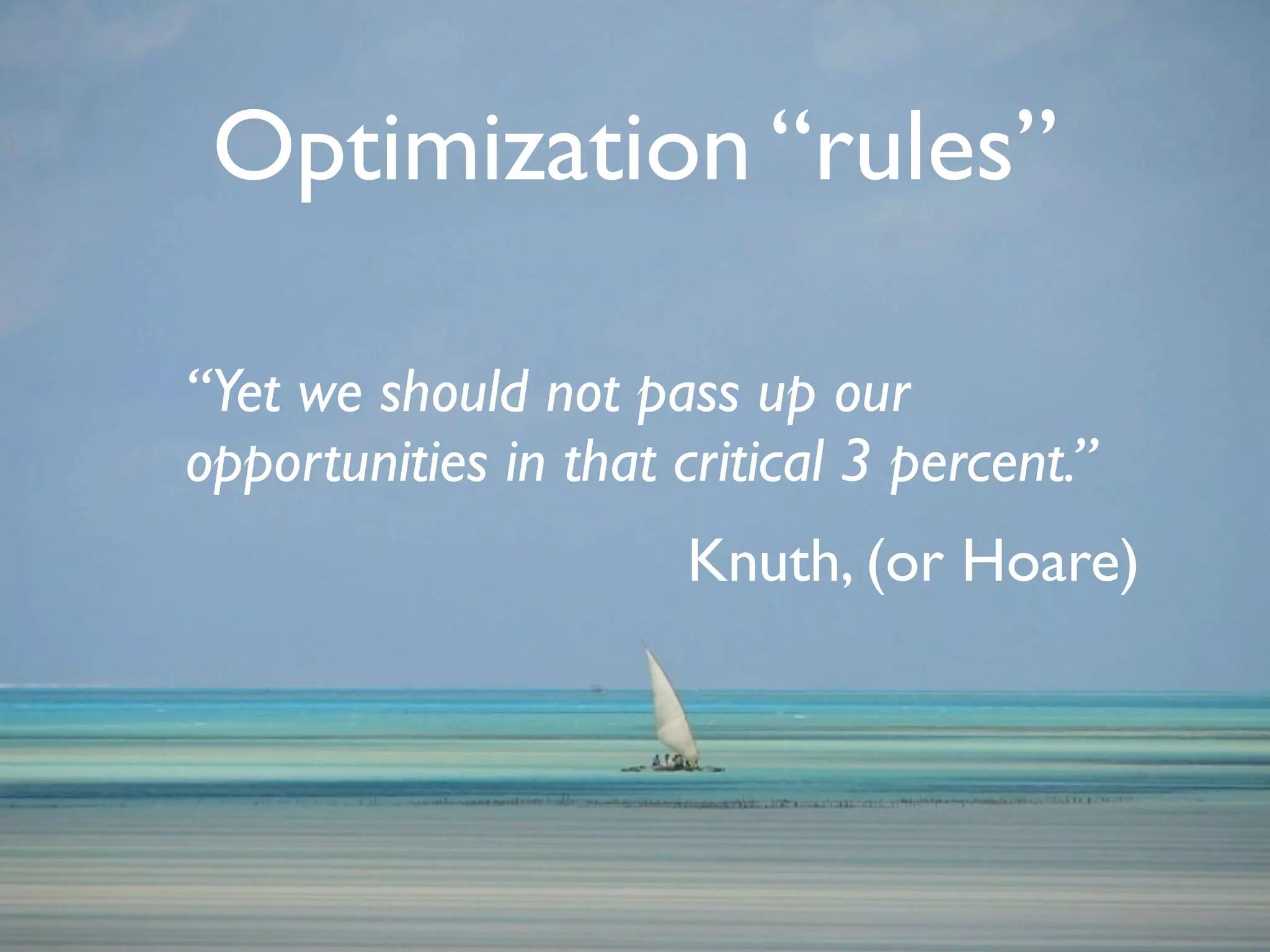 Optimization “rules”

“Yet we should not pass up our opportunities in that critical 3 percent.”

Knuth, (or Hoare)